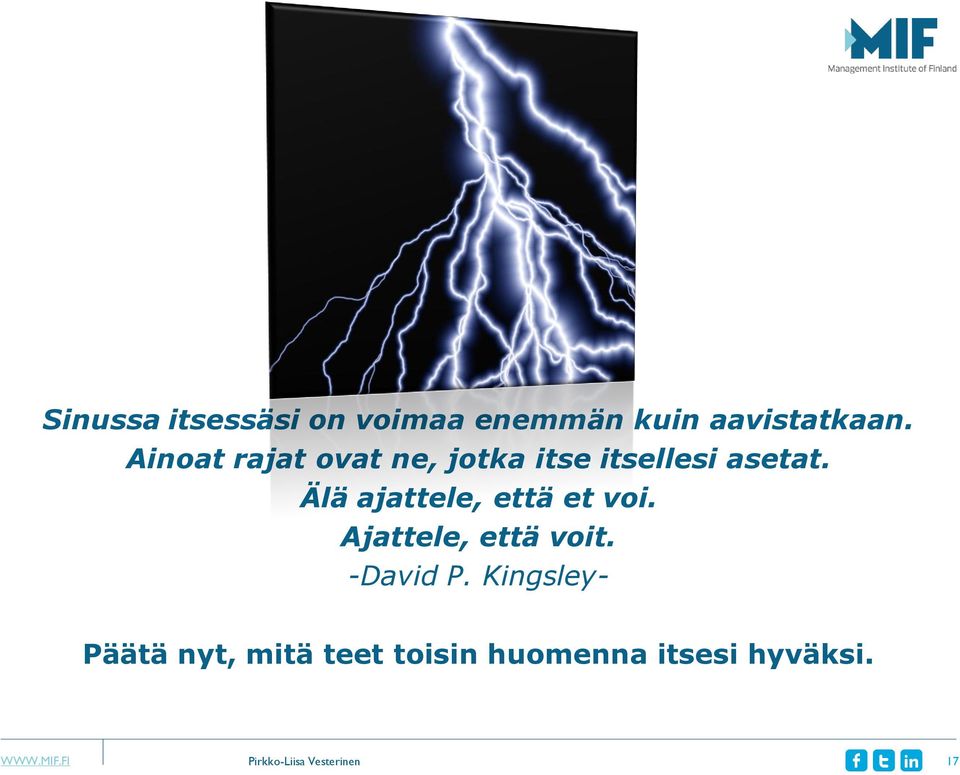 MIF
Management Institute of Finland

Sinussa itsessäsi on voimaa enemmän kuin aavistatkaan.
Ainoat rajat ovat ne, jotka itse itsellesi asetat.
Älä ajattele, että et voi.
Ajattele, että voit.
-David P. Kingsley-

Päätä nyt, mitä teet toisin huomenna itsesi hyväksi.

WWW.MIF.FI
Pirkko-Liisa Vesterinen
f t in
17